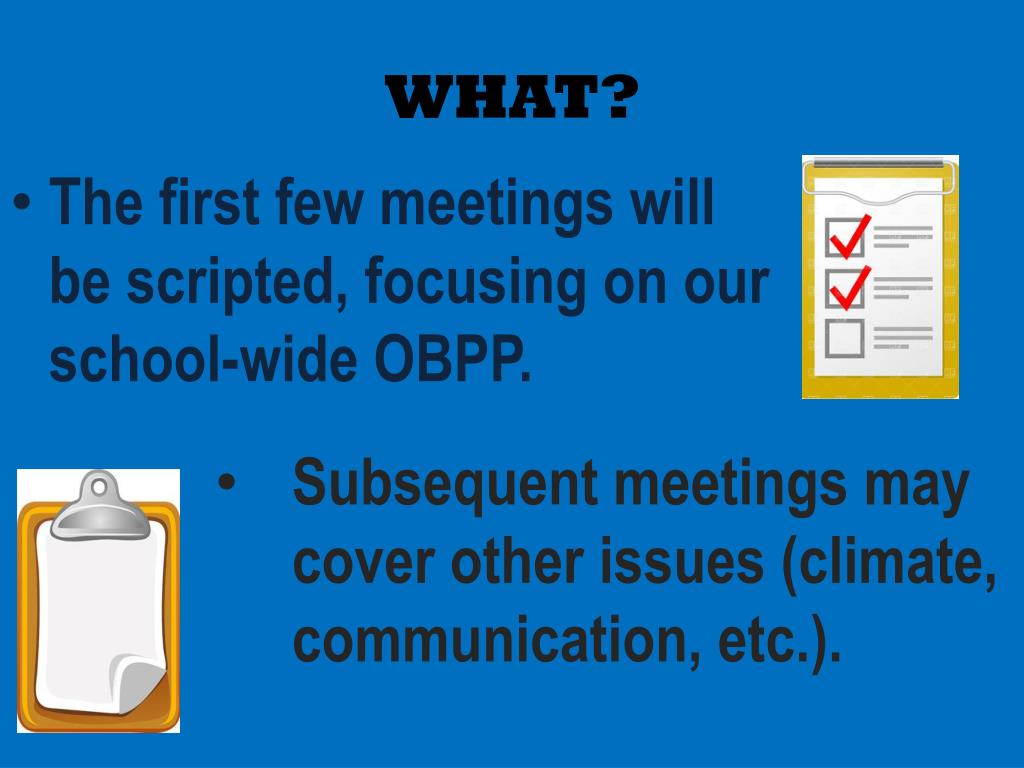 WHAT?

• The first few meetings will be scripted, focusing on our school-wide OBPP.

• Subsequent meetings may cover other issues (climate, communication, etc.).